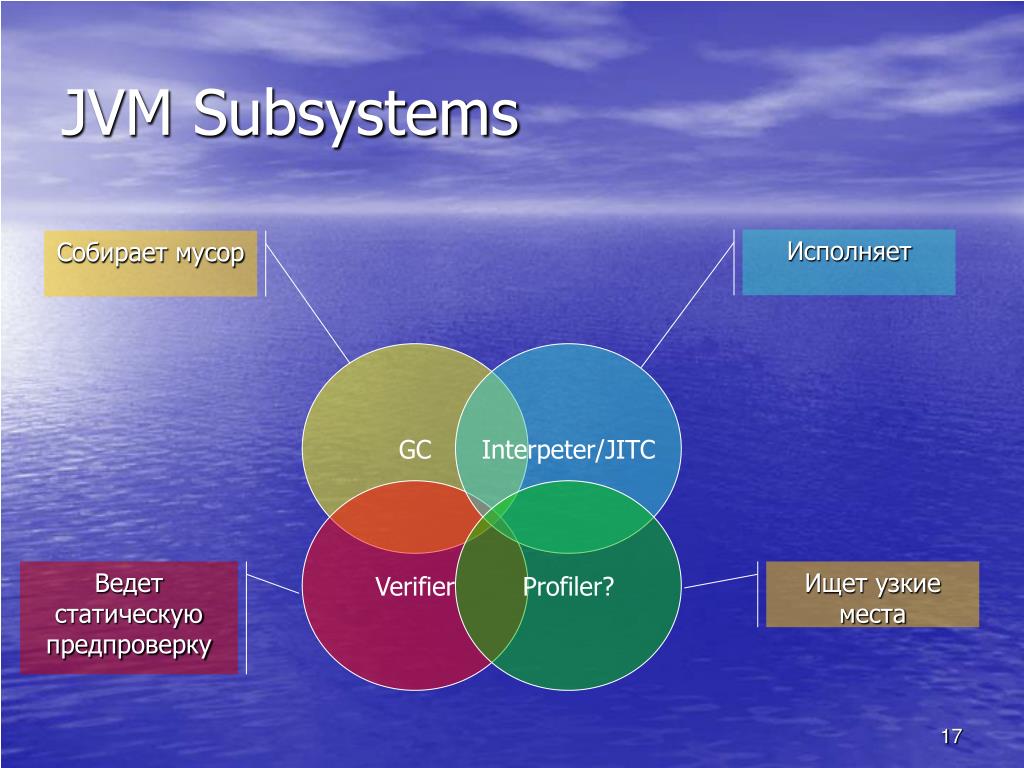 JVM Subsystems

Собирает мусор

Исполняет

GC

Interpeter/JITC

Verifier

Profiler?

Ведет статическую предпроверку

Ищет узкие места

17